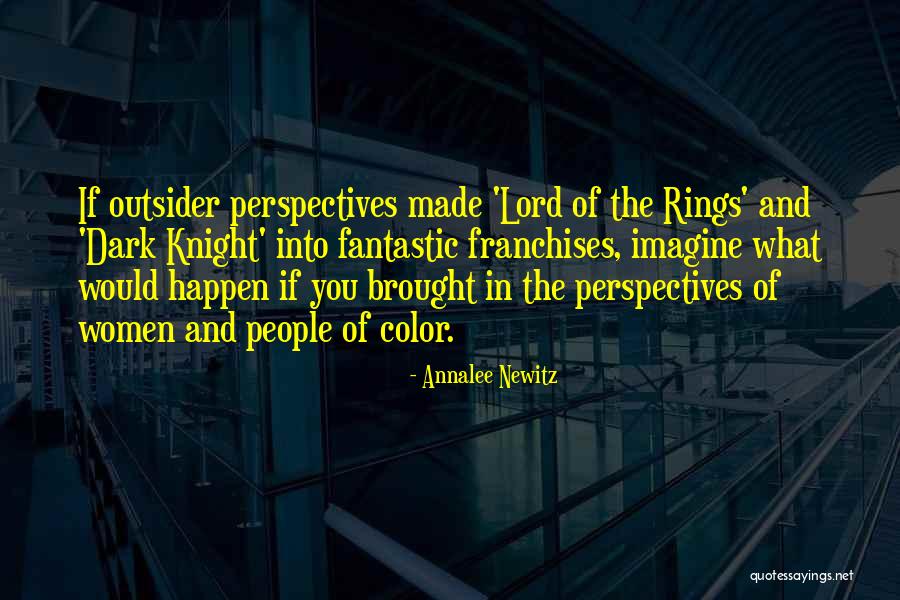 If outsider perspectives made 'Lord of the Rings' and 'Dark Knight' into fantastic franchises, imagine what would happen if you brought in the perspectives of women and people of color.

- Annalee Newitz

quotessayings.net